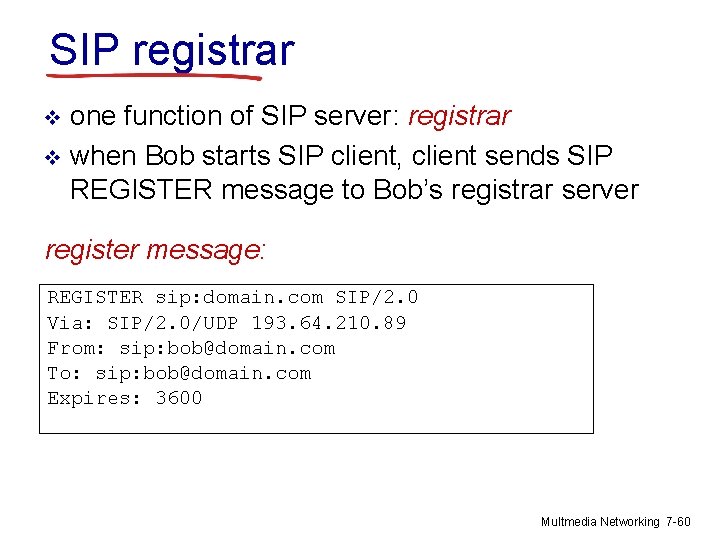 SIP registrar

❖ one function of SIP server: registrar

❖ when Bob starts SIP client, client sends SIP REGISTER message to Bob's registrar server

register message:

REGISTER sip:domain.com SIP/2.0
Via: SIP/2.0/UDP 193.64.210.89
From: sip:bob@domain.com
To: sip:bob@domain.com
Expires: 3600

Multmedia Networking 7-60